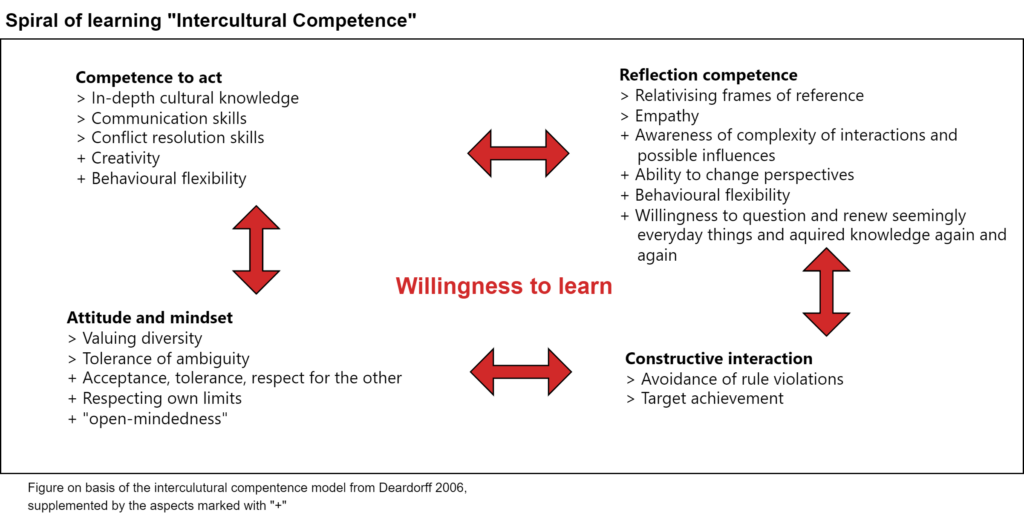 Spiral of learning "Intercultural Competence"

Competence to act
> In-depth cultural knowledge
> Communication skills
> Conflict resolution skills
+ Creativity
+ Behavioural flexibility

Reflection competence
> Relativising frames of reference
> Empathy
+ Awareness of complexity of interactions and possible influences
+ Ability to change perspectives
+ Behavioural flexibility
+ Willingness to question and renew seemingly everyday things and aquired knowledge again and again

Willingness to learn

Attitude and mindset
> Valuing diversity
> Tolerance of ambiguity
+ Acceptance, tolerance, respect for the other
+ Respecting own limits
+ "open-mindedness"

Constructive interaction
> Avoidance of rule violations
> Target achievement

Figure on basis of the interculutural compentence model from Deardorff 2006, supplemented by the aspects marked with "+"